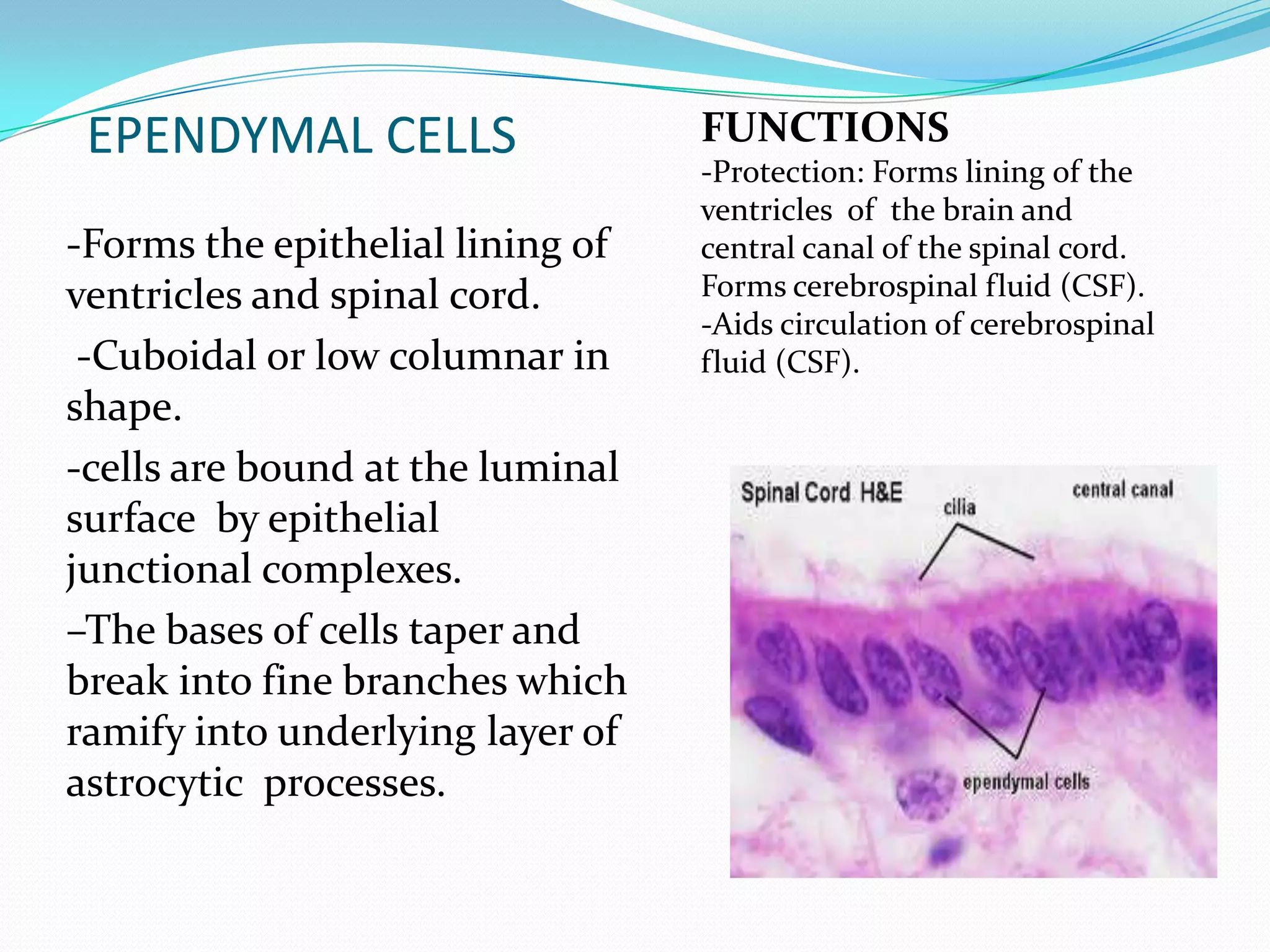 EPENDYMAL CELLS

-Forms the epithelial lining of ventricles and spinal cord.

-Cuboidal or low columnar in shape.

-cells are bound at the luminal surface by epithelial junctional complexes.

–The bases of cells taper and break into fine branches which ramify into underlying layer of astrocytic processes.

FUNCTIONS
-Protection: Forms lining of the ventricles of the brain and central canal of the spinal cord.
Forms cerebrospinal fluid (CSF).
-Aids circulation of cerebrospinal fluid (CSF).

Spinal Cord H&E
cilia
central canal
ependymal cells